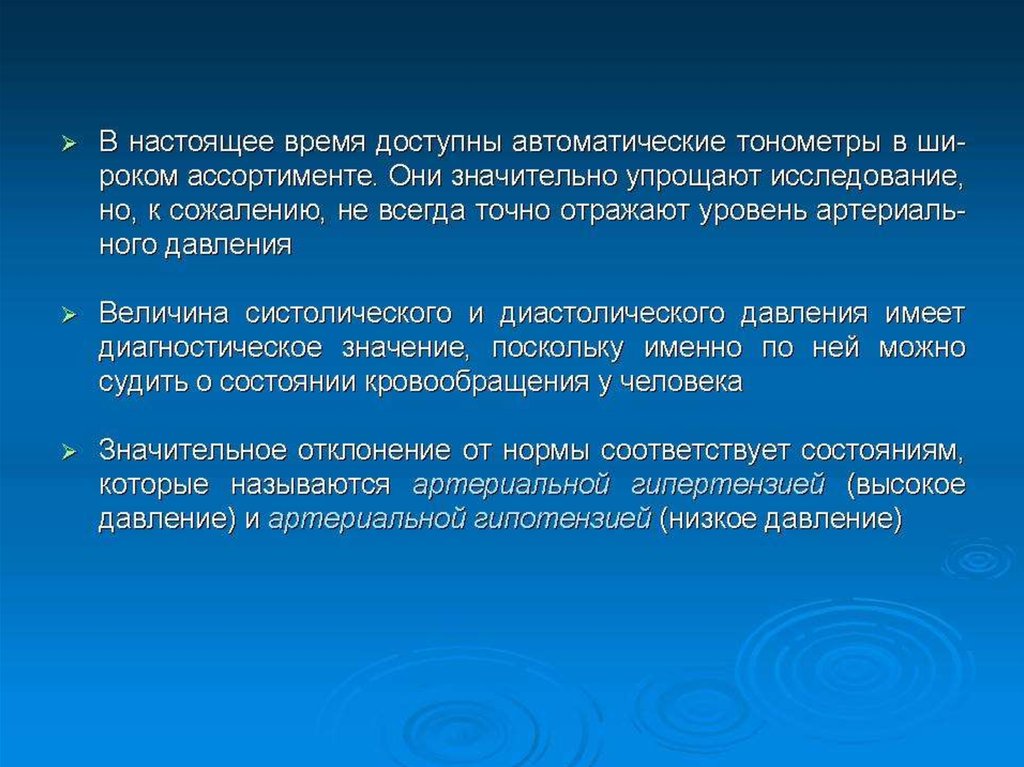 ➢ В настоящее время доступны автоматические тонометры в широком ассортименте. Они значительно упрощают исследование, но, к сожалению, не всегда точно отражают уровень артериального давления

➢ Величина систолического и диастолического давления имеет диагностическое значение, поскольку именно по ней можно судить о состоянии кровообращения у человека

➢ Значительное отклонение от нормы соответствует состояниям, которые называются артериальной гипертензией (высокое давление) и артериальной гипотензией (низкое давление)